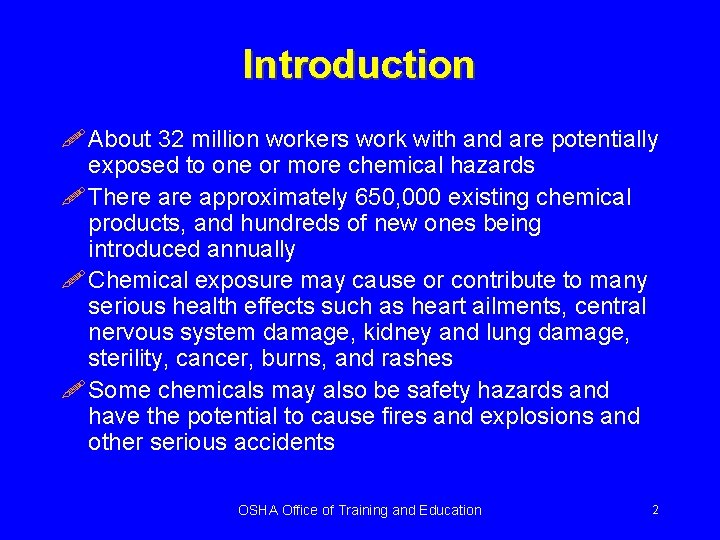 Introduction

About 32 million workers work with and are potentially exposed to one or more chemical hazards

There are approximately 650,000 existing chemical products, and hundreds of new ones being introduced annually

Chemical exposure may cause or contribute to many serious health effects such as heart ailments, central nervous system damage, kidney and lung damage, sterility, cancer, burns, and rashes

Some chemicals may also be safety hazards and have the potential to cause fires and explosions and other serious accidents

OSHA Office of Training and Education

2